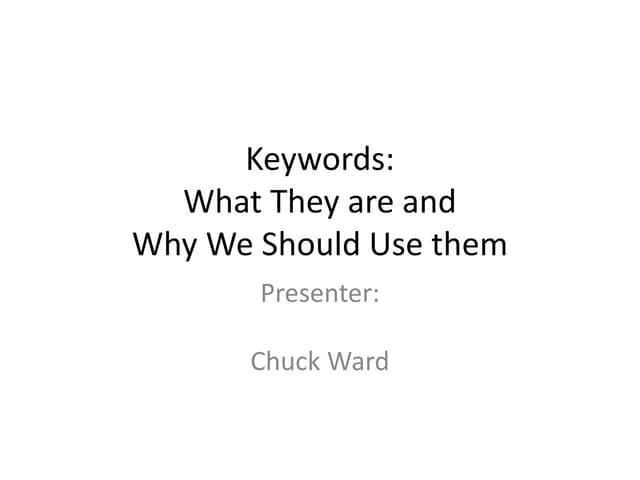 Keywords:
What They are and
Why We Should Use them

Presenter:

Chuck Ward